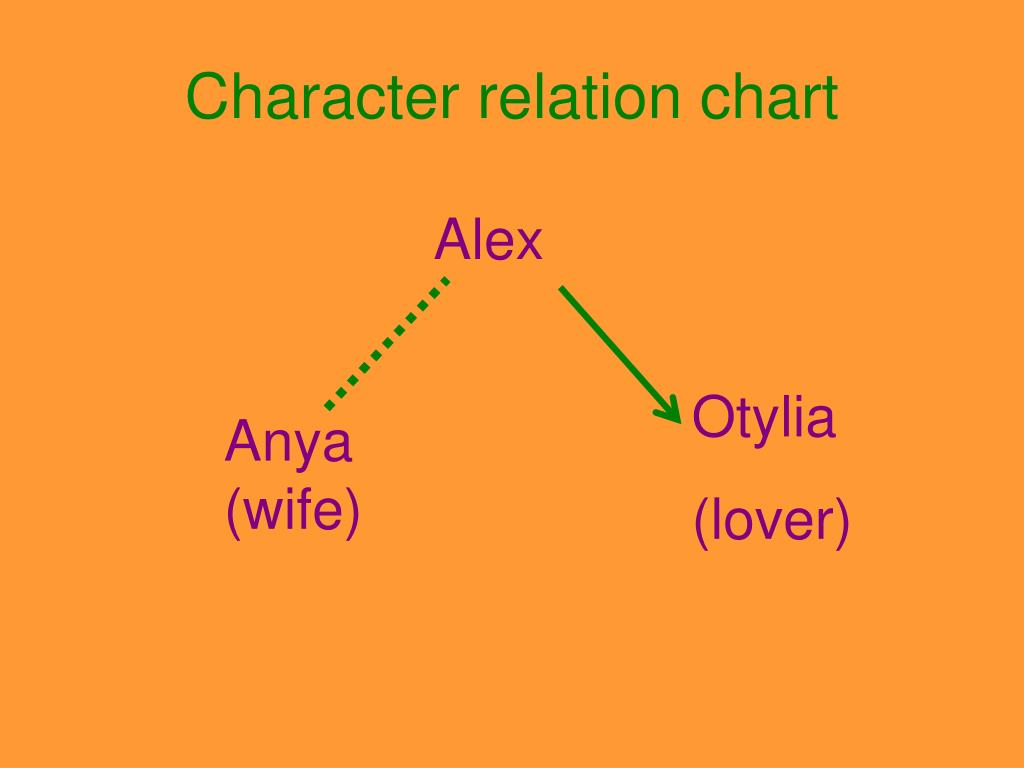 Character relation chart

Alex

Anya
(wife)

Otylia

(lover)